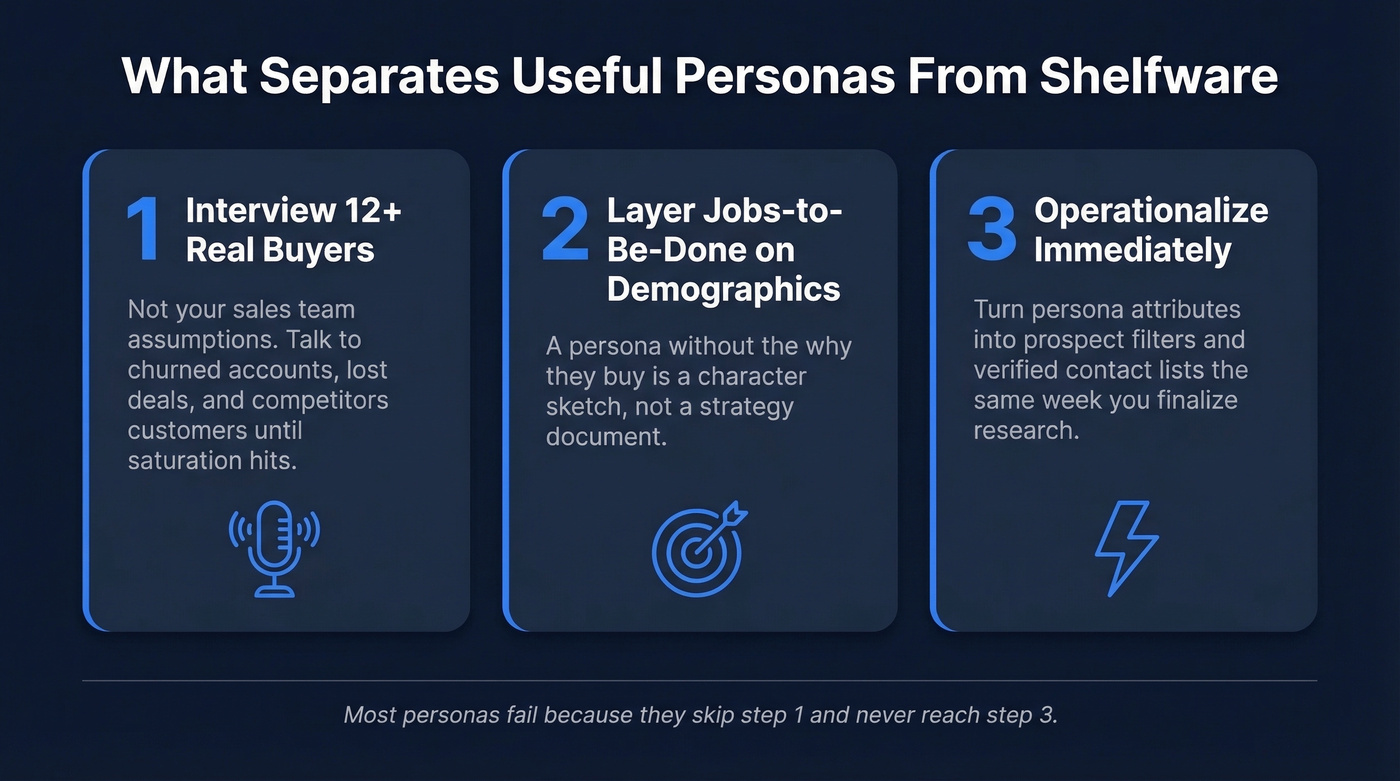 What Separates Useful Personas From Shelfware

1 Interview 12+ Real Buyers

Not your sales team assumptions. Talk to churned accounts, lost deals, and competitors customers until saturation hits.

2 Layer Jobs-to-Be-Done on Demographics

A persona without the why they buy is a character sketch, not a strategy document.

3 Operationalize Immediately

Turn persona attributes into prospect filters and verified contact lists the same week you finalize research.

Most personas fail because they skip step 1 and never reach step 3.